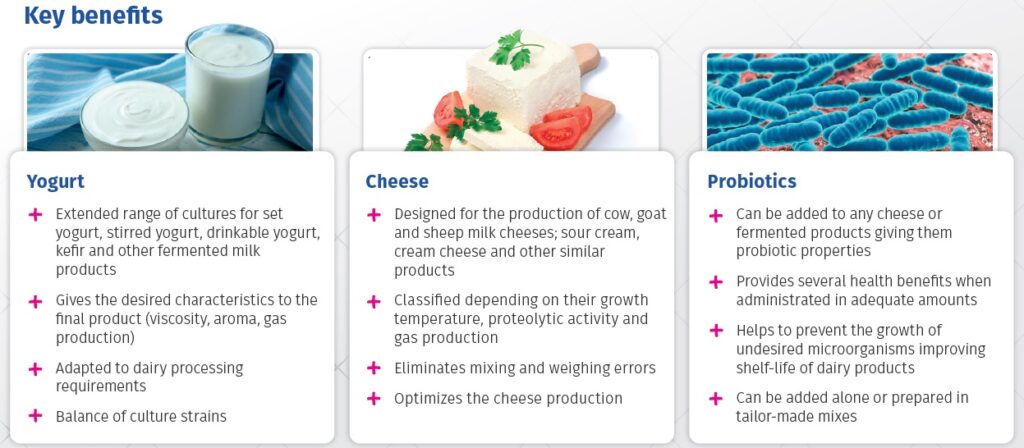 Key benefits

Yogurt

+ Extended range of cultures for set yogurt, stirred yogurt, drinkable yogurt, kefir and other fermented milk products

+ Gives the desired characteristics to the final product (viscosity, aroma, gas production)

+ Adapted to dairy processing requirements

+ Balance of culture strains

Cheese

+ Designed for the production of cow, goat and sheep milk cheeses; sour cream, cream cheese and other similar products

+ Classified depending on their growth temperature, proteolytic activity and gas production

+ Eliminates mixing and weighing errors

+ Optimizes the cheese production

Probiotics

+ Can be added to any cheese or fermented products giving them probiotic properties

+ Provides several health benefits when administrated in adequate amounts

+ Helps to prevent the growth of undesired microorganisms improving shelf-life of dairy products

+ Can be added alone or prepared in tailor-made mixes